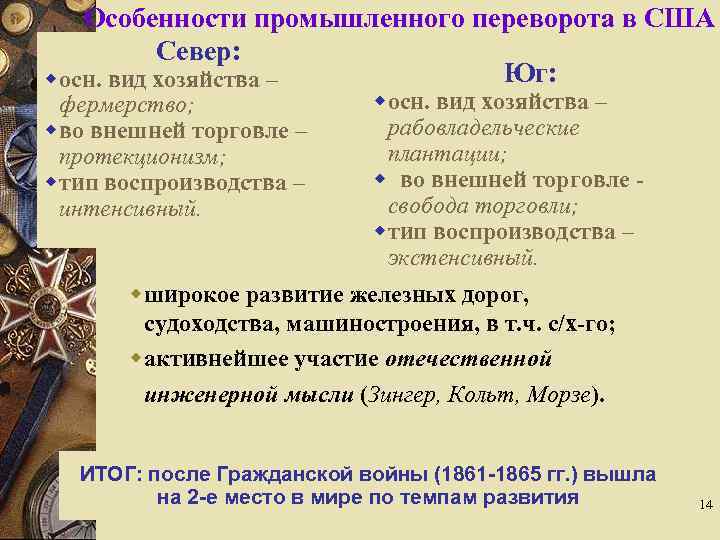 Особенности промышленного переворота в США

Север:

осн. вид хозяйства – фермерство;

во внешней торговле – протекционизм;

тип воспроизводства – интенсивный.

Юг:

осн. вид хозяйства – рабовладельческие плантации;

во внешней торговле - свобода торговли;

тип воспроизводства – экстенсивный.

широкое развитие железных дорог, судоходства, машиностроения, в т.ч. с/х-го;

активнейшее участие отечественной инженерной мысли (Зингер, Кольт, Морзе).

ИТОГ: после Гражданской войны (1861-1865 гг.) вышла на 2-е место в мире по темпам развития

14